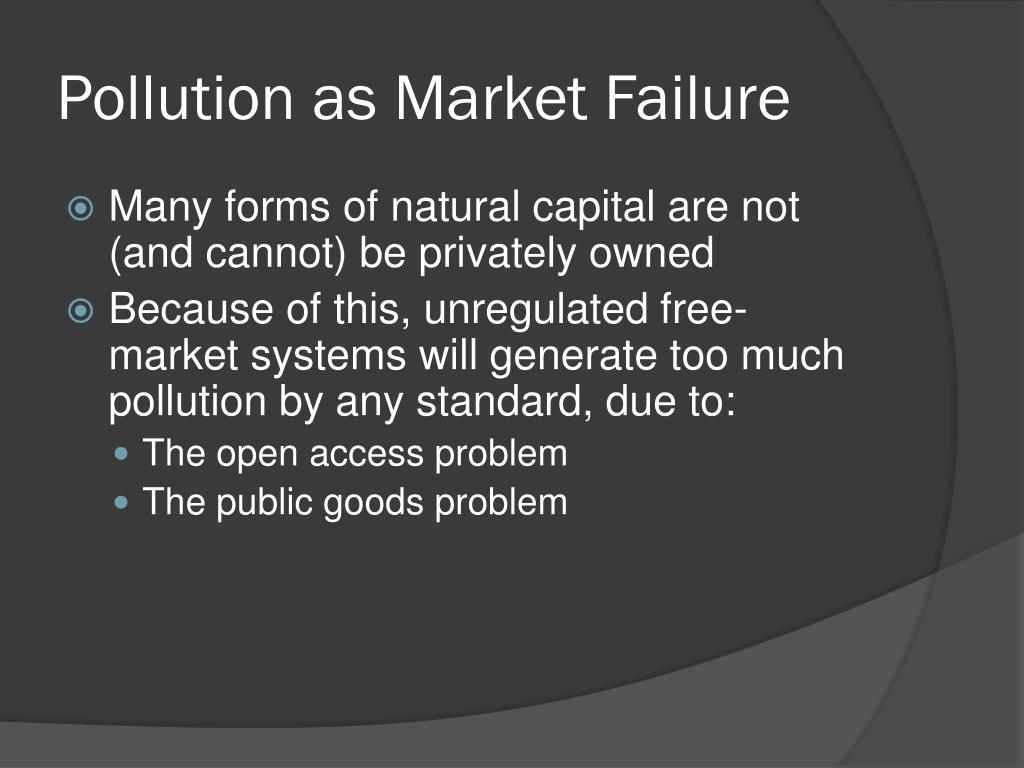 Pollution as Market Failure

Many forms of natural capital are not (and cannot) be privately owned

Because of this, unregulated free-market systems will generate too much pollution by any standard, due to:

The open access problem

The public goods problem